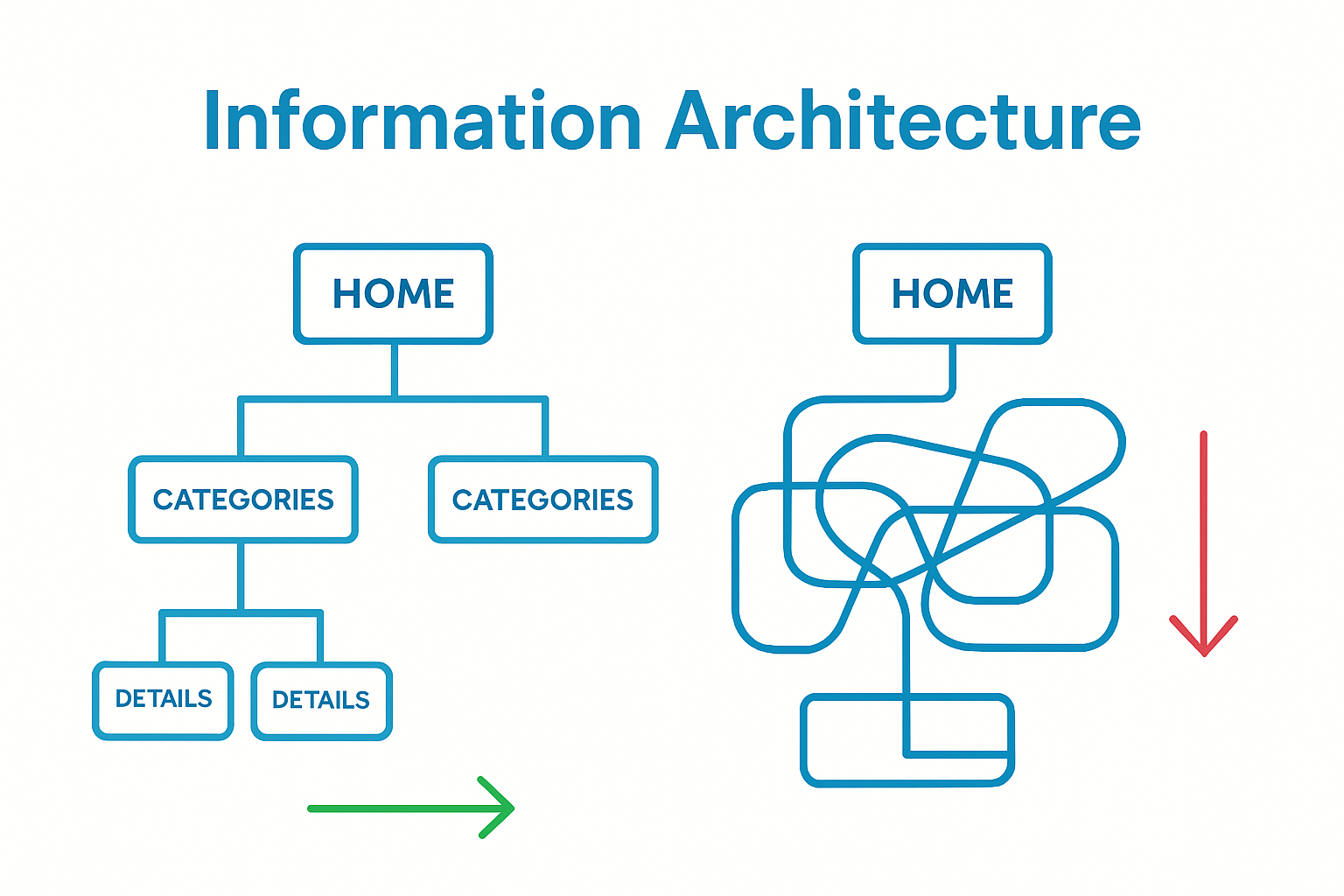 Information Architecture

HOME

CATEGORIES

CATEGORIES

DETAILS

DETAILS

HOME